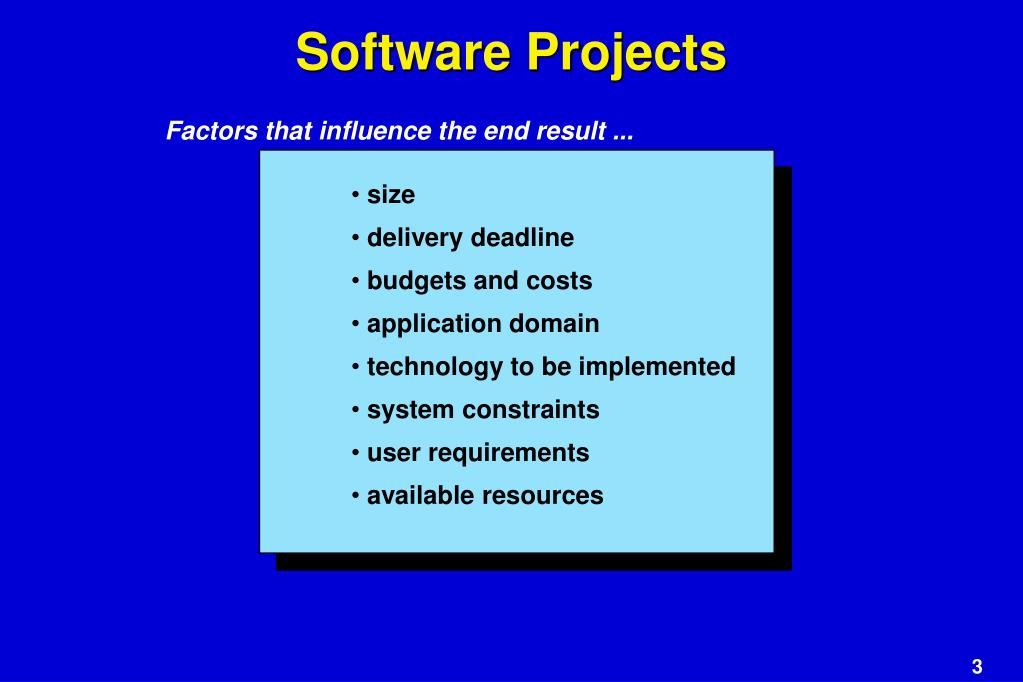 Software Projects

Factors that influence the end result ...

• size
• delivery deadline
• budgets and costs
• application domain
• technology to be implemented
• system constraints
• user requirements
• available resources

3